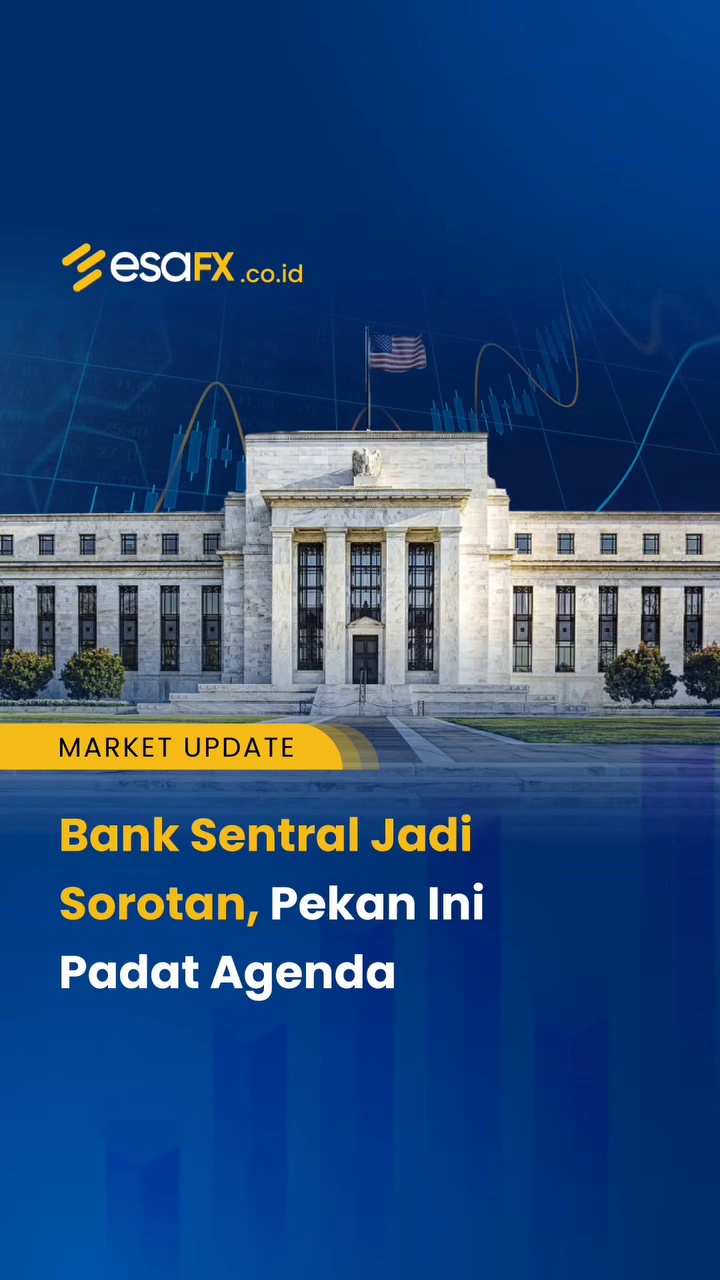 esaFX.co.id

MARKET UPDATE

Bank Sentral Jadi Sorotan, Pekan Ini Padat Agenda